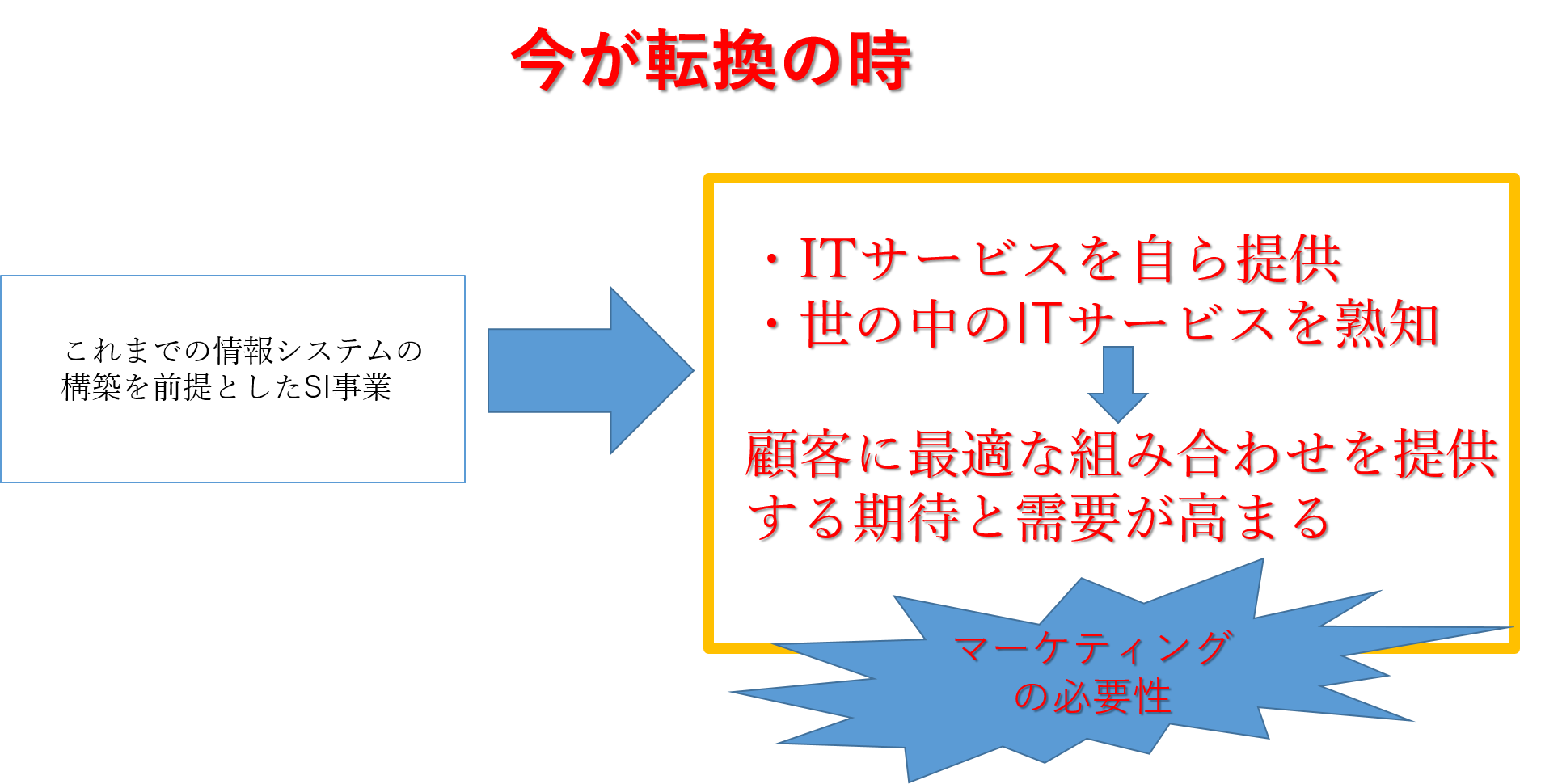 今が転換の時

これまでの情報システムの構築を前提としたSI事業

・ITサービスを自ら提供
・世の中のITサービスを熟知

顧客に最適な組み合わせを提供する期待と需要が高まる

マーケティングの必要性